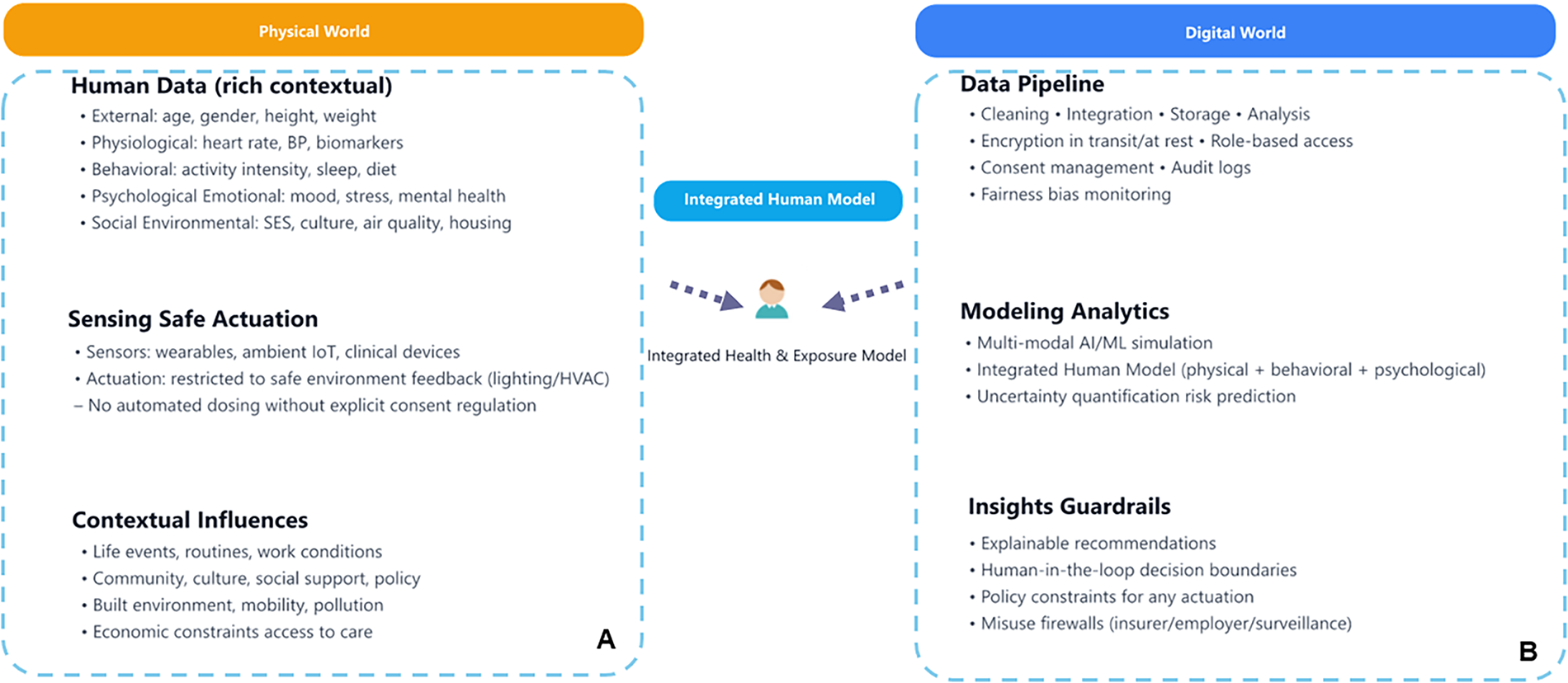 Physical World

Human Data (rich contextual)
• External: age, gender, height, weight
• Physiological: heart rate, BP, biomarkers
• Behavioral: activity intensity, sleep, diet
• Psychological Emotional: mood, stress, mental health
• Social Environmental: SES, culture, air quality, housing

Sensing Safe Actuation
• Sensors: wearables, ambient IoT, clinical devices
• Actuation: restricted to safe environment feedback (lighting/HVAC)
– No automated dosing without explicit consent regulation

Contextual Influences
• Life events, routines, work conditions
• Community, culture, social support, policy
• Built environment, mobility, pollution
• Economic constraints access to care

A

Integrated Human Model

Integrated Health & Exposure Model

Digital World

Data Pipeline
• Cleaning • Integration • Storage • Analysis
• Encryption in transit/at rest • Role-based access
• Consent management • Audit logs
• Fairness bias monitoring

Modeling Analytics
• Multi-modal AI/ML simulation
• Integrated Human Model (physical + behavioral + psychological)
• Uncertainty quantification risk prediction

Insights Guardrails
• Explainable recommendations
• Human-in-the-loop decision boundaries
• Policy constraints for any actuation
• Misuse firewalls (insurer/employer/surveillance)

B